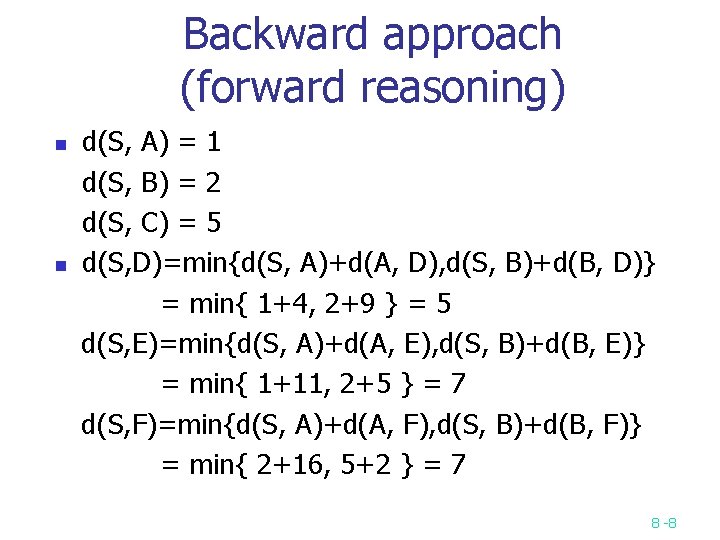 Backward approach
(forward reasoning)

- d(S, A) = 1
d(S, B) = 2
d(S, C) = 5

- d(S,D)=min{d(S, A)+d(A, D),d(S, B)+d(B, D)}
= min{ 1+4, 2+9 } = 5
d(S,E)=min{d(S, A)+d(A, E),d(S, B)+d(B, E)}
= min{ 1+11, 2+5 } = 7
d(S,F)=min{d(S, A)+d(A, F),d(S, B)+d(B, F)}
= min{ 2+16, 5+2 } = 7

8 -8